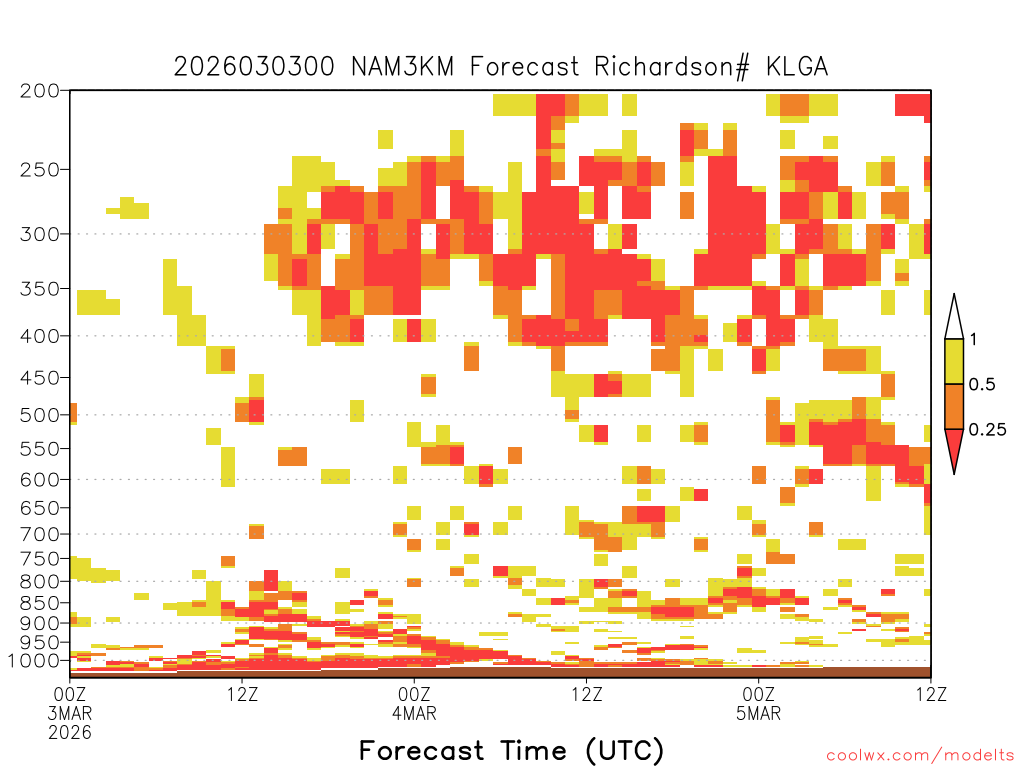 2026030300 NAM3KM Forecast Richardson# KLGA

200
250
300
350
400
450
500
550
600
650
700
750
800
850
900
950
1000

1
0.5
0.25

00Z
3MAR
2026
12Z
00Z
4MAR
12Z
00Z
5MAR
12Z

Forecast Time (UTC)

coolwx.com/modelts